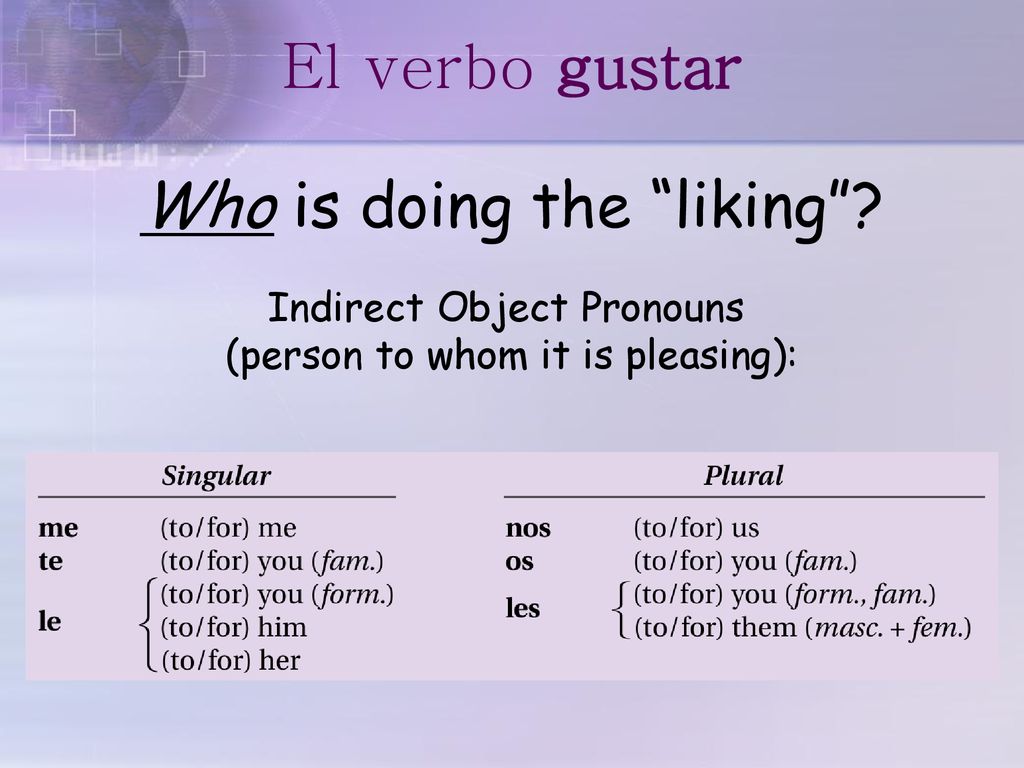 El verbo gustar

Who is doing the “liking”?

Indirect Object Pronouns (person to whom it is pleasing):

| Singular | | Plural | |
|---|---|---|---|
| me | (to/for) me | nos | (to/for) us |
| te | (to/for) you (fam.) | os | (to/for) you (fam.) |
| le | (to/for) you (form.) (to/for) him (to/for) her | les | (to/for) you (form., fam.) (to/for) them (masc. + fem.) |